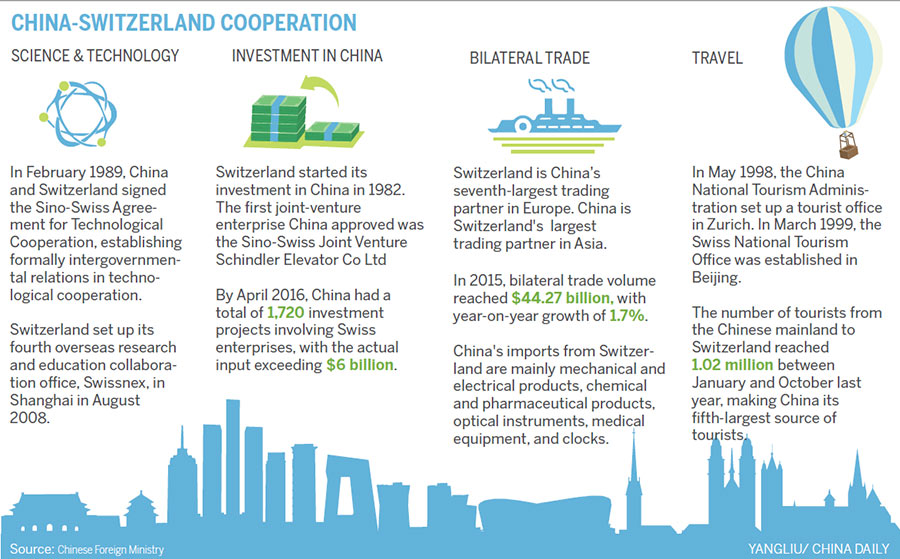 CHINA-SWITZERLAND COOPERATION

SCIENCE & TECHNOLOGY

In February 1989, China and Switzerland signed the Sino-Swiss Agreement for Technological Cooperation, establishing formally intergovernmental relations in technological cooperation.

Switzerland set up its fourth overseas research and education collaboration office, Swissnex, in Shanghai in August 2008.

INVESTMENT IN CHINA

Switzerland started its investment in China in 1982. The first joint-venture enterprise China approved was the Sino-Swiss Joint Venture Schindler Elevator Co Ltd

By April 2016, China had a total of 1,720 investment projects involving Swiss enterprises, with the actual input exceeding $6 billion.

BILATERAL TRADE

Switzerland is China's seventh-largest trading partner in Europe. China is Switzerland's largest trading partner in Asia.

In 2015, bilateral trade volume reached $44.27 billion, with year-on-year growth of 1.7%.

China's imports from Switzerland are mainly mechanical and electrical products, chemical and pharmaceutical products, optical instruments, medical equipment, and clocks.

TRAVEL

In May 1998, the China National Tourism Administration set up a tourist office in Zurich. In March 1999, the Swiss National Tourism Office was established in Beijing.

The number of tourists from the Chinese mainland to Switzerland reached 1.02 million between January and October last year, making China its fifth-largest source of tourists.

Source: Chinese Foreign Ministry

YANGLIU/ CHINA DAILY